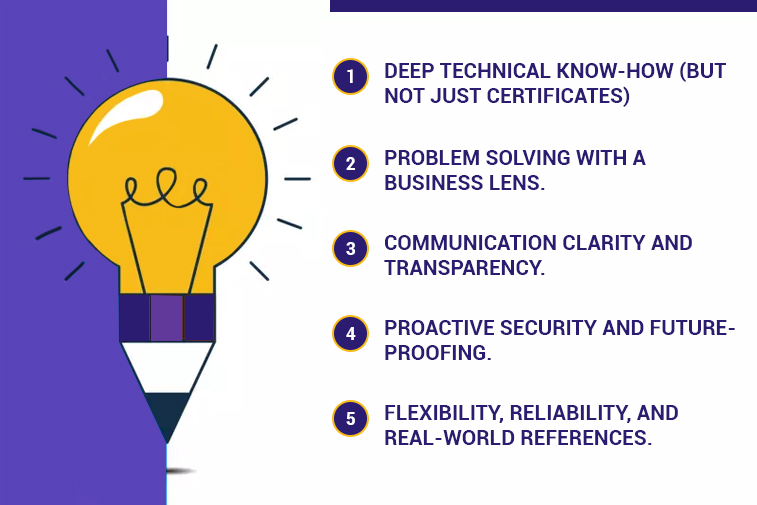 1 DEEP TECHNICAL KNOW-HOW (BUT NOT JUST CERTIFICATES)

2 PROBLEM SOLVING WITH A BUSINESS LENS.

3 COMMUNICATION CLARITY AND TRANSPARENCY.

4 PROACTIVE SECURITY AND FUTURE-PROOFING.

5 FLEXIBILITY, RELIABILITY, AND REAL-WORLD REFERENCES.